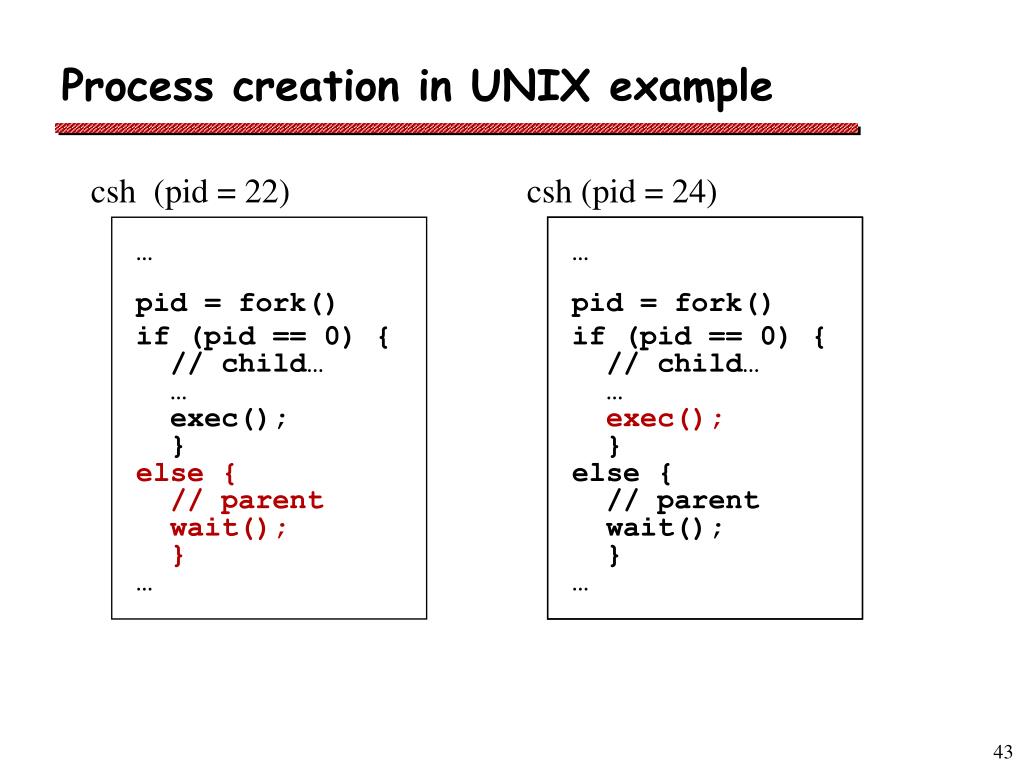 Process creation in UNIX example

csh (pid = 22)

…

pid = fork()
if (pid == 0) {
  // child…
  …
  exec();
  }
else {
  // parent
  wait();
  }
…

csh (pid = 24)

…

pid = fork()
if (pid == 0) {
  // child…
  …
  exec();
  }
else {
  // parent
  wait();
  }
…

43